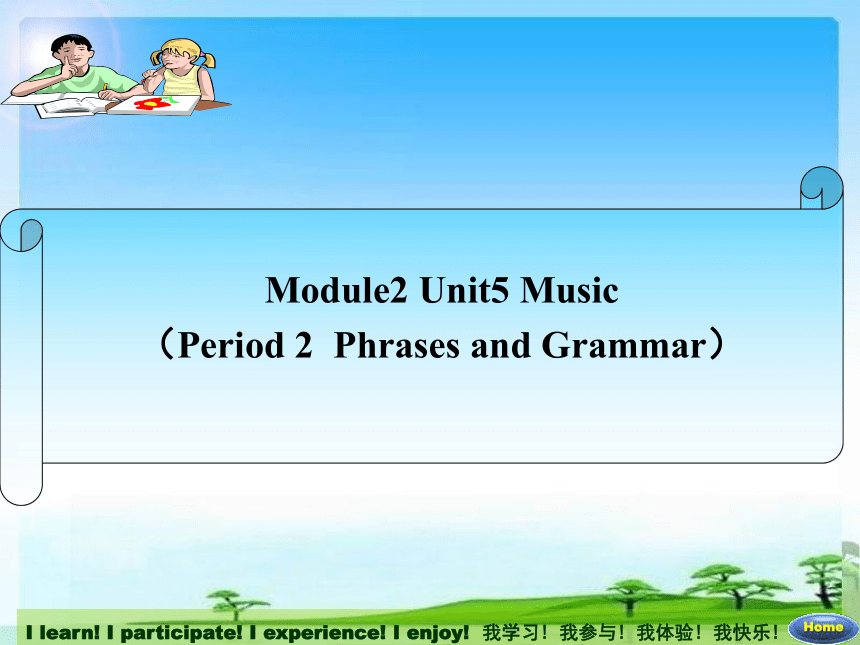 Module2 Unit5 Music
（Period 2  Phrases and Grammar）

I learn! I participate! I experience! I enjoy! 我学习！我参与！我体验！我快乐！

Home